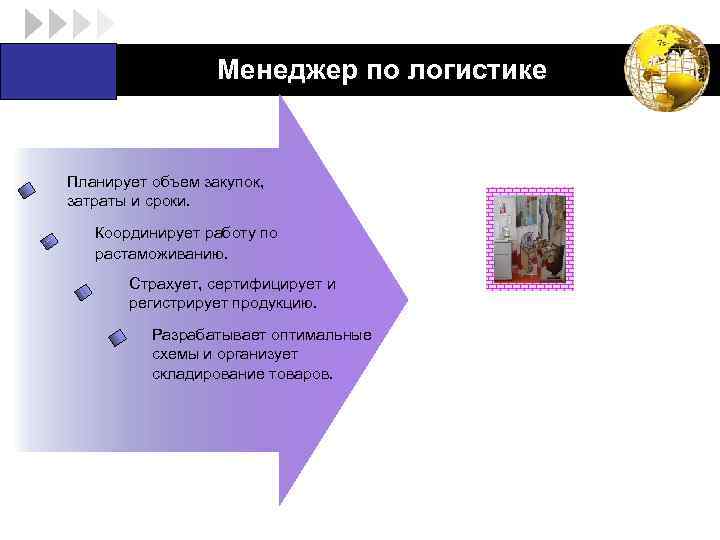 Менеджер по логистике

Планирует объем закупок, затраты и сроки.

Координирует работу по растаможиванию.

Страхует, сертифицирует и регистрирует продукцию.

Разрабатывает оптимальные схемы и организует складирование товаров.